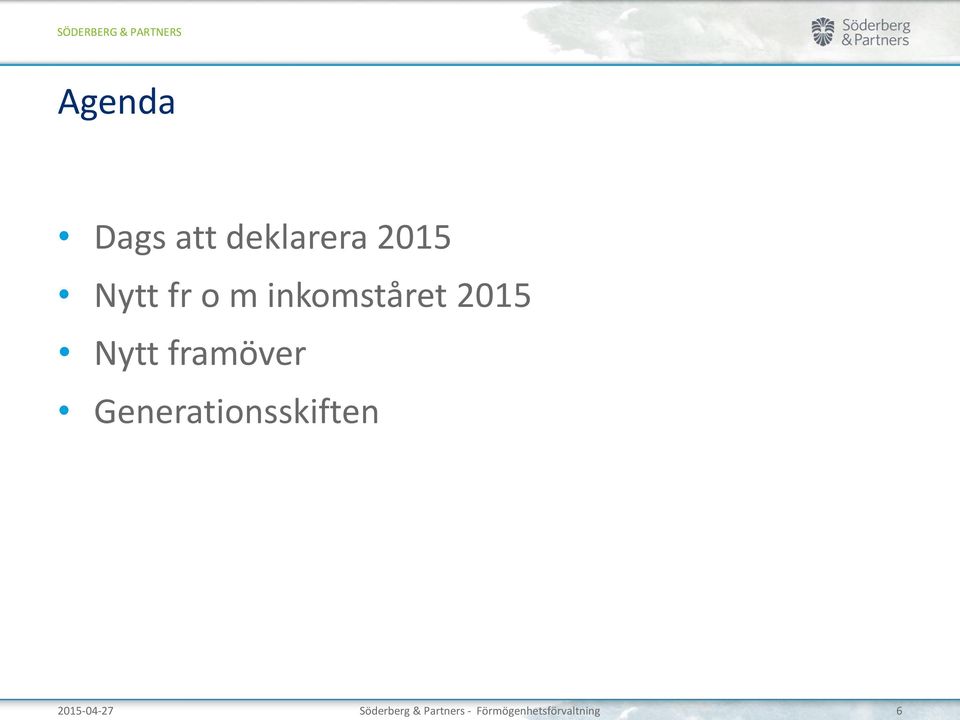 SÖDERBERG & PARTNERS

Söderberg & Partners

Agenda

• Dags att deklarera 2015
• Nytt fr o m inkomståret 2015
• Nytt framöver
• Generationsskiften

2015-04-27

Söderberg & Partners - Förmögenhetsförvaltning

6